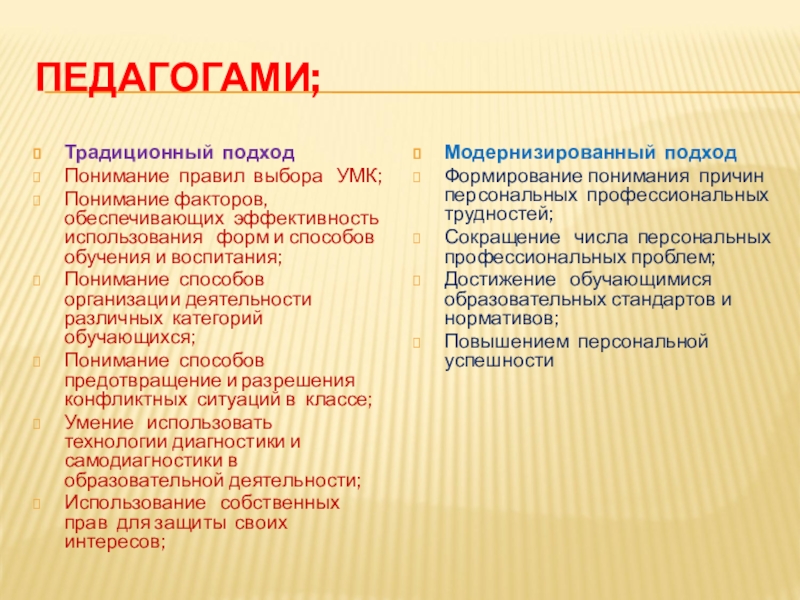 ПЕДАГОГАМИ;

Традиционный подход
Понимание правил выбора УМК;
Понимание факторов, обеспечивающих эффективность использования форм и способов обучения и воспитания;
Понимание способов организации деятельности различных категорий обучающихся;
Понимание способов предотвращение и разрешения конфликтных ситуаций в классе;
Умение использовать технологии диагностики и самодиагностики в образовательной деятельности;
Использование собственных прав для защиты своих интересов;

Модернизированный подход
Формирование понимания причин персональных профессиональных трудностей;
Сокращение числа персональных профессиональных проблем;
Достижение обучающимися образовательных стандартов и нормативов;
Повышением персональной успешности